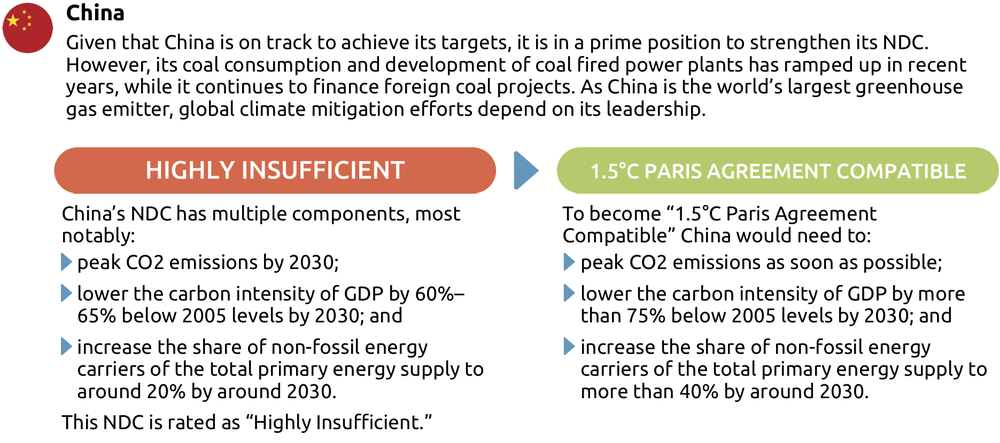 China

Given that China is on track to achieve its targets, it is in a prime position to strengthen its NDC. However, its coal consumption and development of coal fired power plants has ramped up in recent years, while it continues to finance foreign coal projects. As China is the world's largest greenhouse gas emitter, global climate mitigation efforts depend on its leadership.

HIGHLY INSUFFICIENT

China's NDC has multiple components, most notably:

peak CO2 emissions by 2030;

lower the carbon intensity of GDP by 60%–65% below 2005 levels by 2030; and

increase the share of non-fossil energy carriers of the total primary energy supply to around 20% by around 2030.

This NDC is rated as "Highly Insufficient."

1.5°C PARIS AGREEMENT COMPATIBLE

To become "1.5°C Paris Agreement Compatible" China would need to:

peak CO2 emissions as soon as possible;

lower the carbon intensity of GDP by more than 75% below 2005 levels by 2030; and

increase the share of non-fossil energy carriers of the total primary energy supply to more than 40% by around 2030.